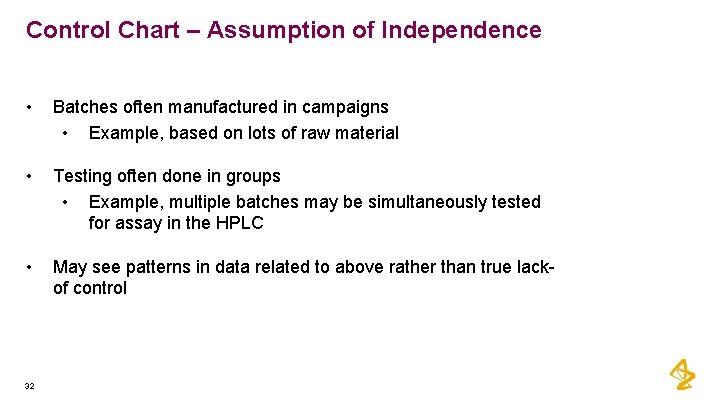 Control Chart – Assumption of Independence

• Batches often manufactured in campaigns
 • Example, based on lots of raw material

• Testing often done in groups
 • Example, multiple batches may be simultaneously tested for assay in the HPLC

• May see patterns in data related to above rather than true lack-of control

32